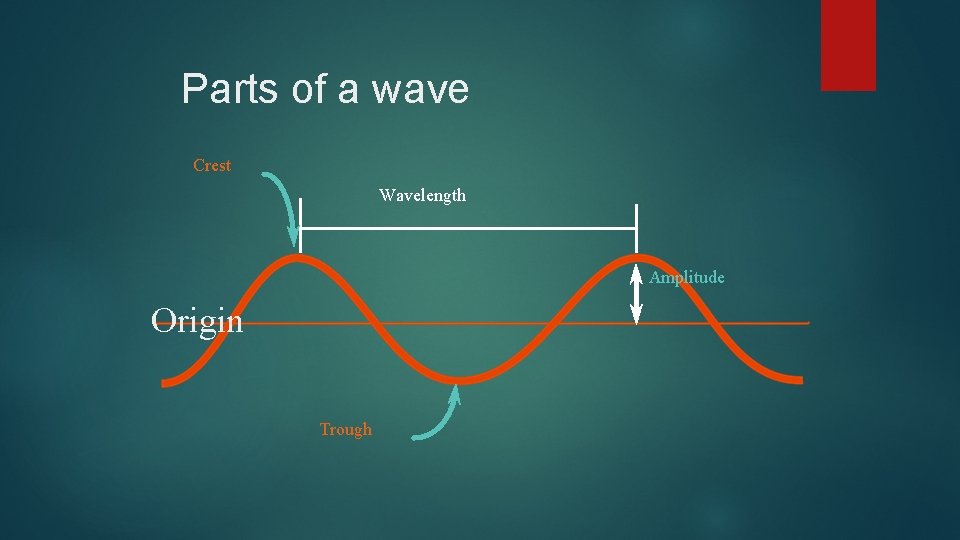 Parts of a wave

Crest

Wavelength

Amplitude

Origin

Trough